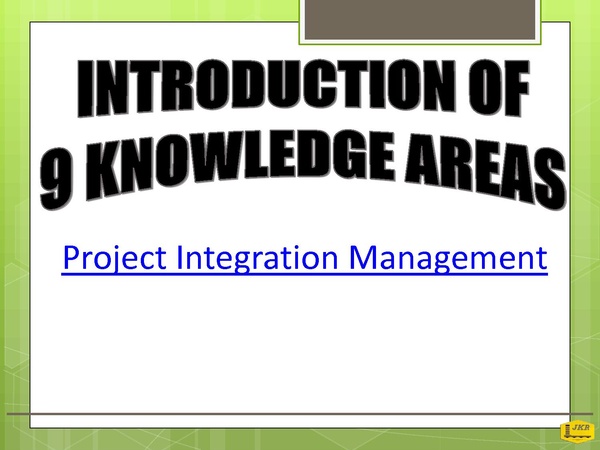 INTRODUCTION OF
9 KNOWLEDGE AREAS

Project Integration Management

JKR